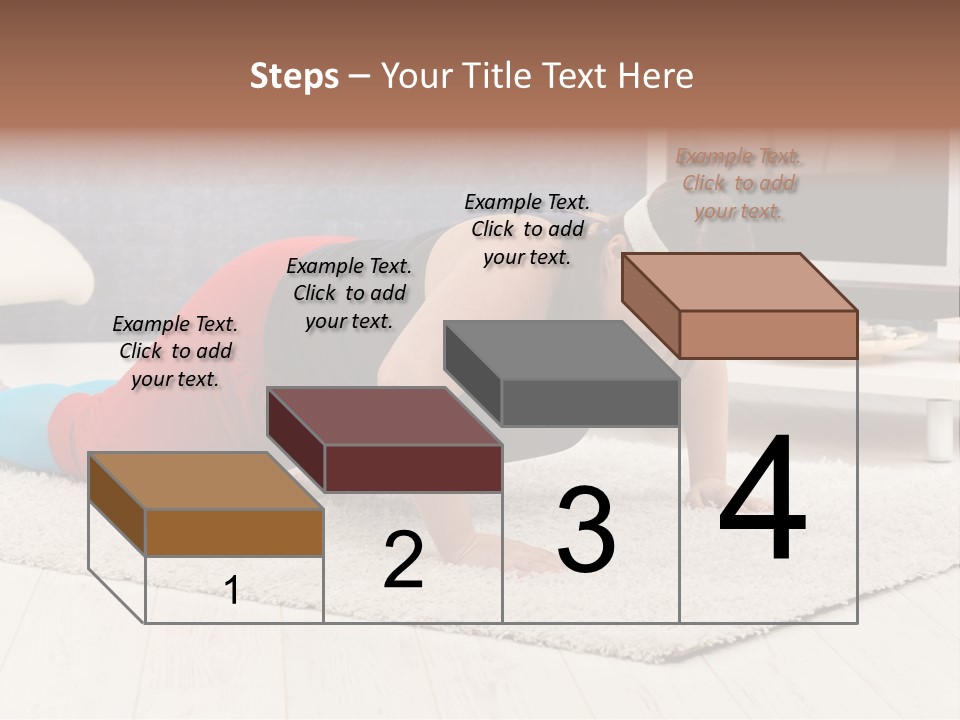 Steps – Your Title Text Here

Example Text. Click to add your text.

Example Text. Click to add your text.

Example Text. Click to add your text.

Example Text. Click to add your text.

1

2

3

4